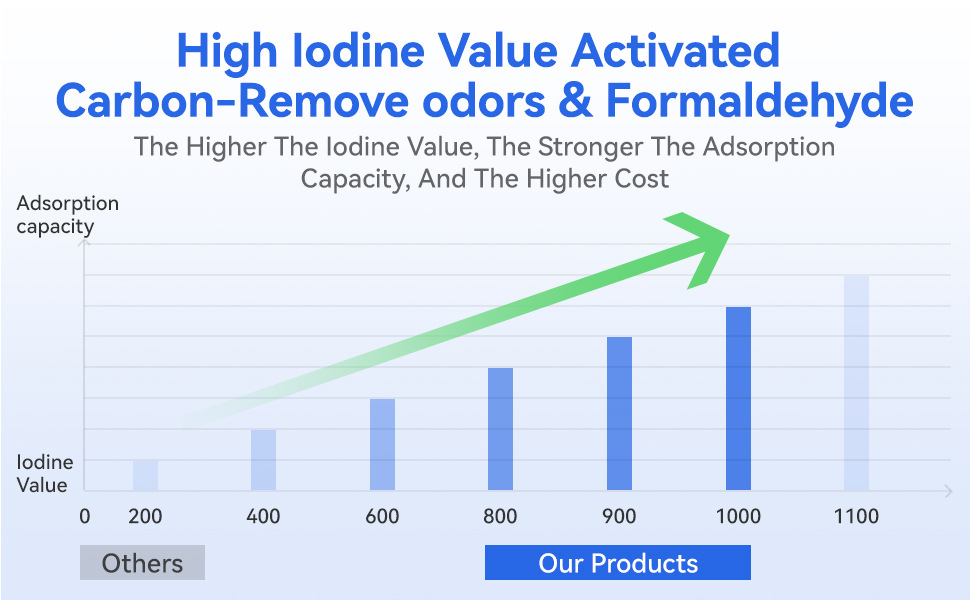 High Iodine Value Activated Carbon-Remove odors & Formaldehyde

The Higher The Iodine Value, The Stronger The Adsorption Capacity, And The Higher Cost

Adsorption capacity

Iodine Value

0 200 400 600 800 900 1000 1100

Others

Our Products